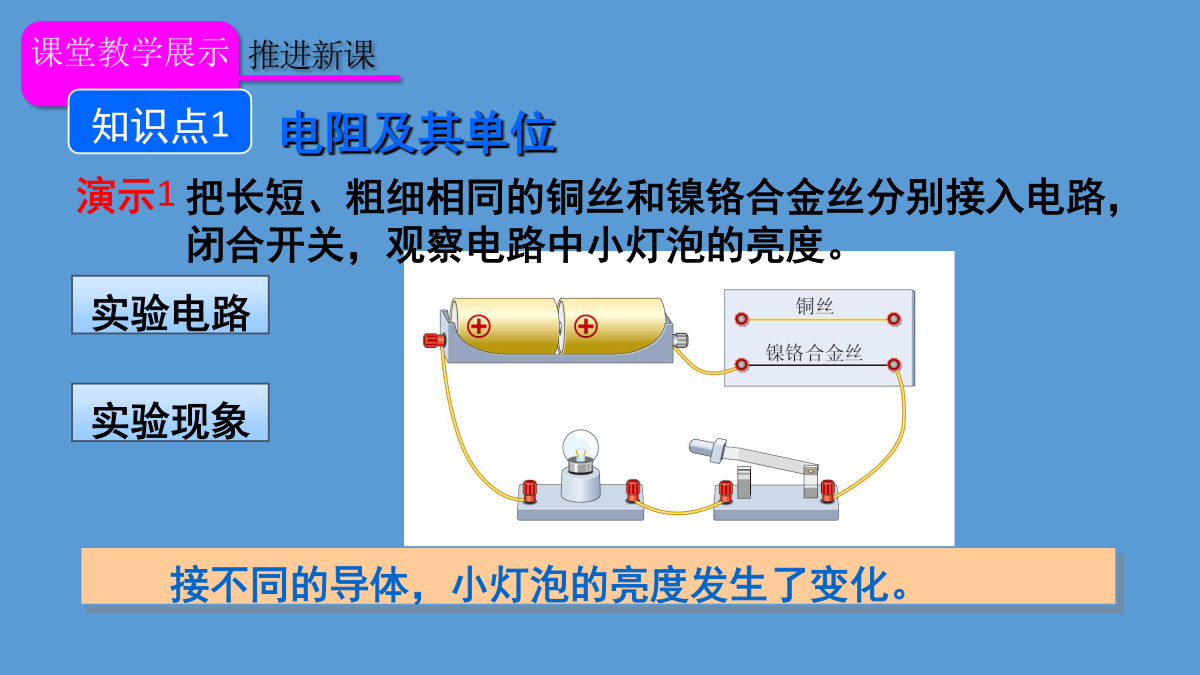 课堂教学展示 推进新课

知识点1 电阻及其单位

演示1 把长短、粗细相同的铜丝和镍铬合金丝分别接入电路，闭合开关，观察电路中小灯泡的亮度。

实验电路

实验现象

铜丝
镍铬合金丝

接不同的导体，小灯泡的亮度发生了变化。